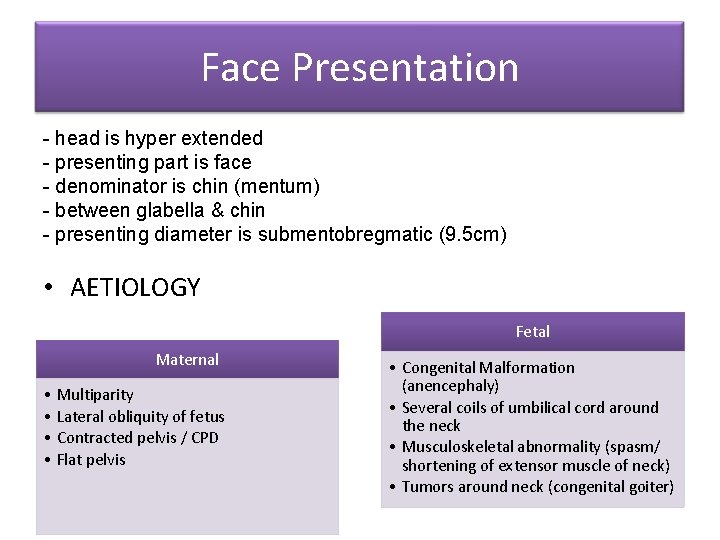 Face Presentation

- head is hyper extended
- presenting part is face
- denominator is chin (mentum)
- between glabella & chin
- presenting diameter is submentobregmatic (9.5cm)

• AETIOLOGY

Maternal

• Multiparity
• Lateral obliquity of fetus
• Contracted pelvis / CPD
• Flat pelvis

Fetal

• Congenital Malformation (anencephaly)
• Several coils of umbilical cord around the neck
• Musculoskeletal abnormality (spasm/ shortening of extensor muscle of neck)
• Tumors around neck (congenital goiter)